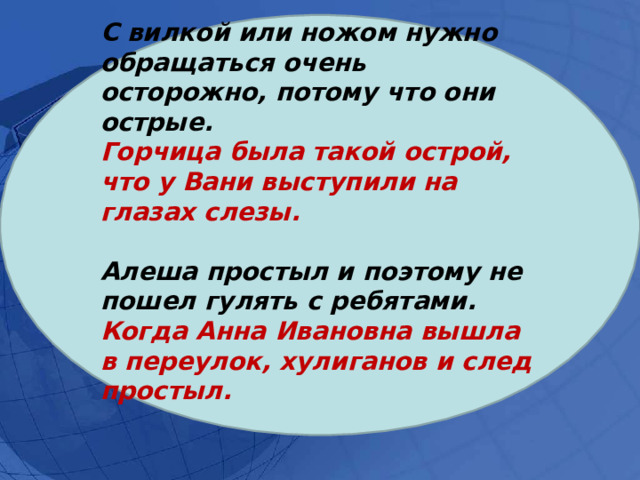 С вилкой или ножом нужно обращаться очень осторожно, потому что они острые.
Горчица была такой острой, что у Вани выступили на глазах слезы.

Алеша простыл и поэтому не пошел гулять с ребятами.
Когда Анна Ивановна вышла в переулок, хулиганов и след простыл.